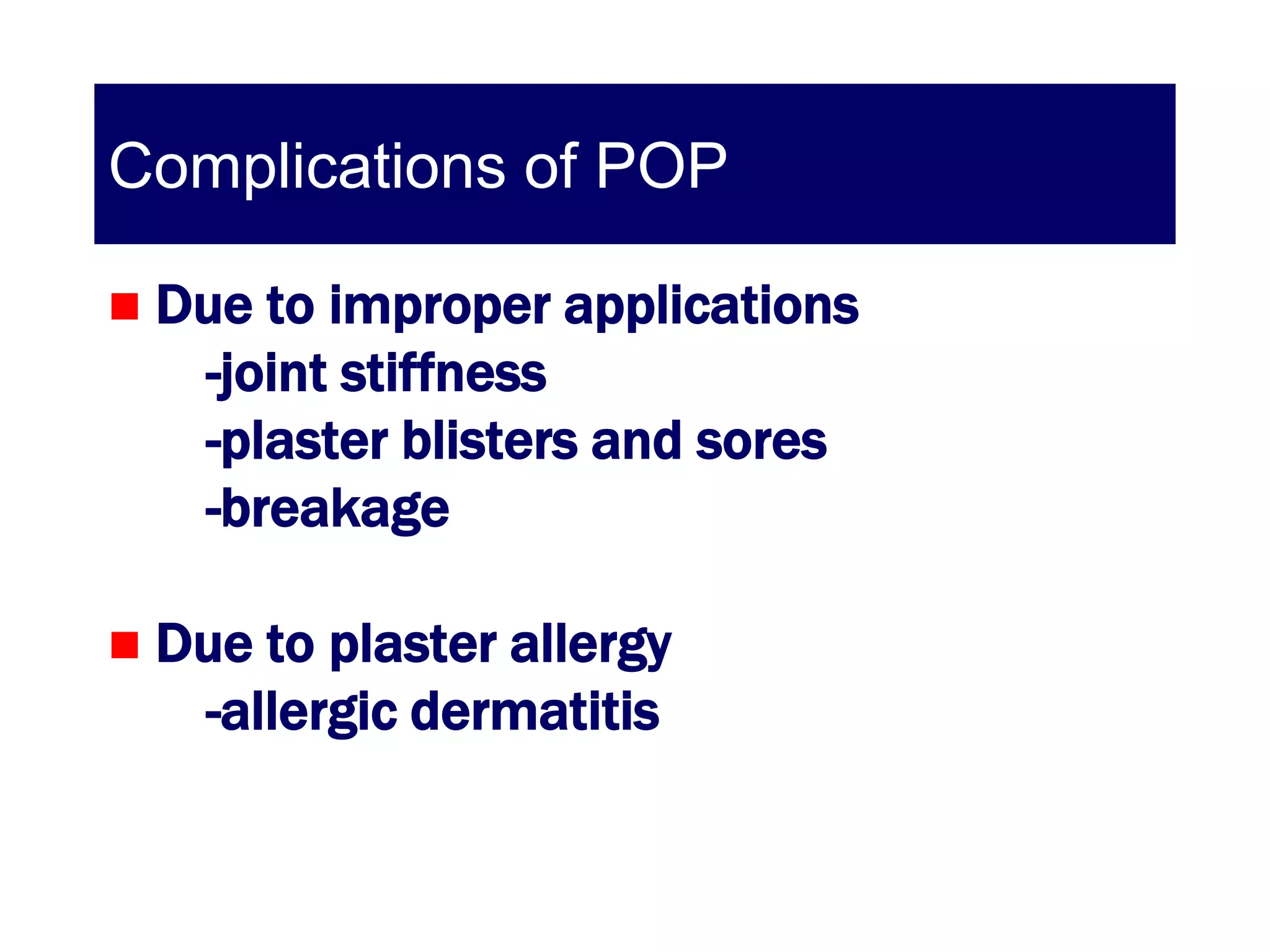 Complications of POP

Due to improper applications
-joint stiffness
-plaster blisters and sores
-breakage

Due to plaster allergy
-allergic dermatitis